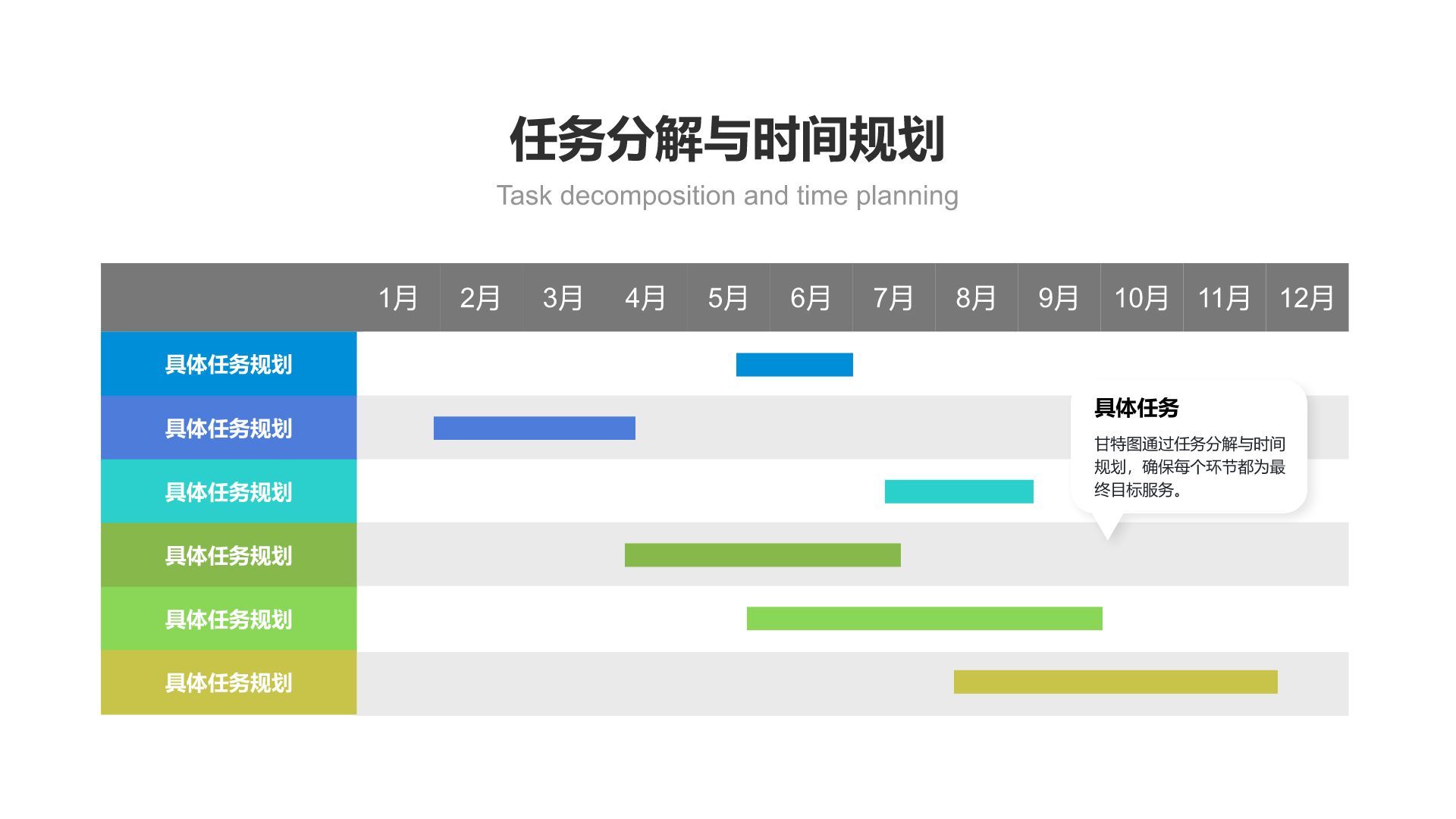 任务分解与时间规划

Task decomposition and time planning

| | 1月 | 2月 | 3月 | 4月 | 5月 | 6月 | 7月 | 8月 | 9月 | 10月 | 11月 | 12月 |
|---|---|---|---|---|---|---|---|---|---|---|---|---|
| 具体任务规划 | | | | | | | | | | | | |
| 具体任务规划 | | | | | | | | | | | | |
| 具体任务规划 | | | | | | | | | | | | |
| 具体任务规划 | | | | | | | | | | | | |
| 具体任务规划 | | | | | | | | | | | | |
| 具体任务规划 | | | | | | | | | | | | |

具体任务

甘特图通过任务分解与时间规划，确保每个环节都为最终目标服务。